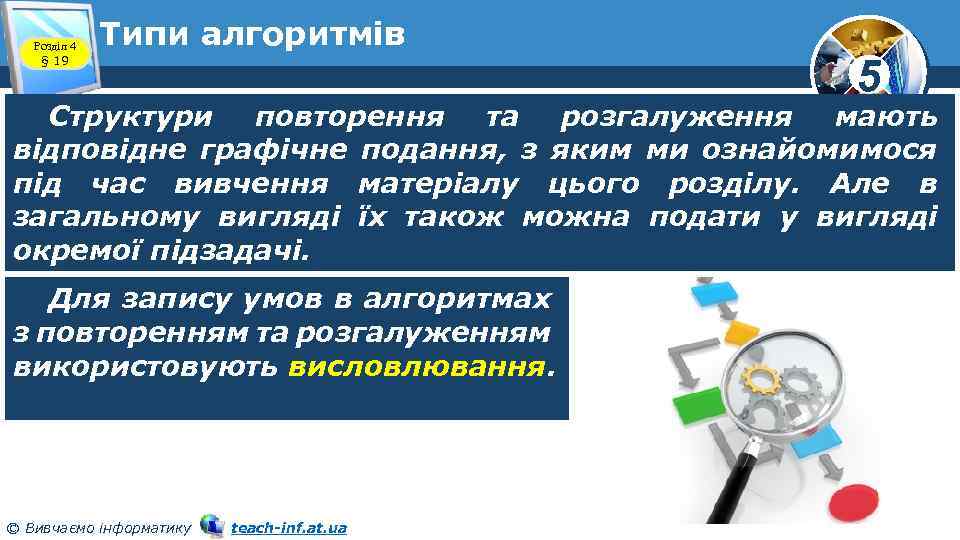 Розділ 4
§ 19

Типи алгоритмів

5

Структури повторення та розгалуження мають відповідне графічне подання, з яким ми ознайомимося під час вивчення матеріалу цього розділу. Але в загальному вигляді їх також можна подати у вигляді окремої підзадачі.

Для запису умов в алгоритмах з повторенням та розгалуженням використовують висловлювання.

© Вивчаємо інформатику teach-inf.at.ua